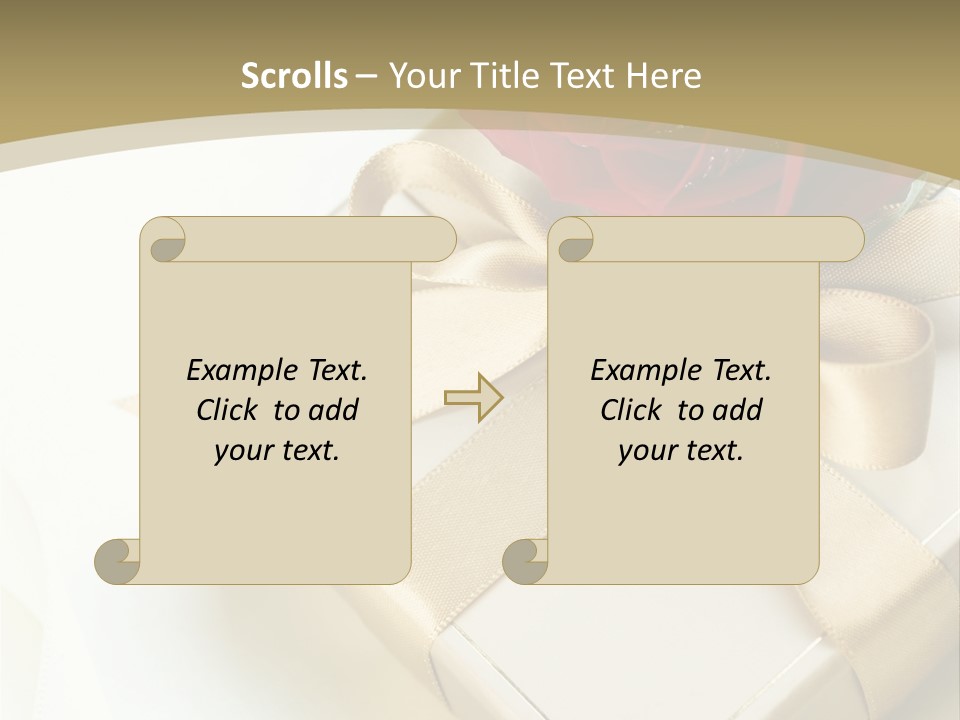 Scrolls – Your Title Text Here

Example Text. Click to add your text.

Example Text. Click to add your text.